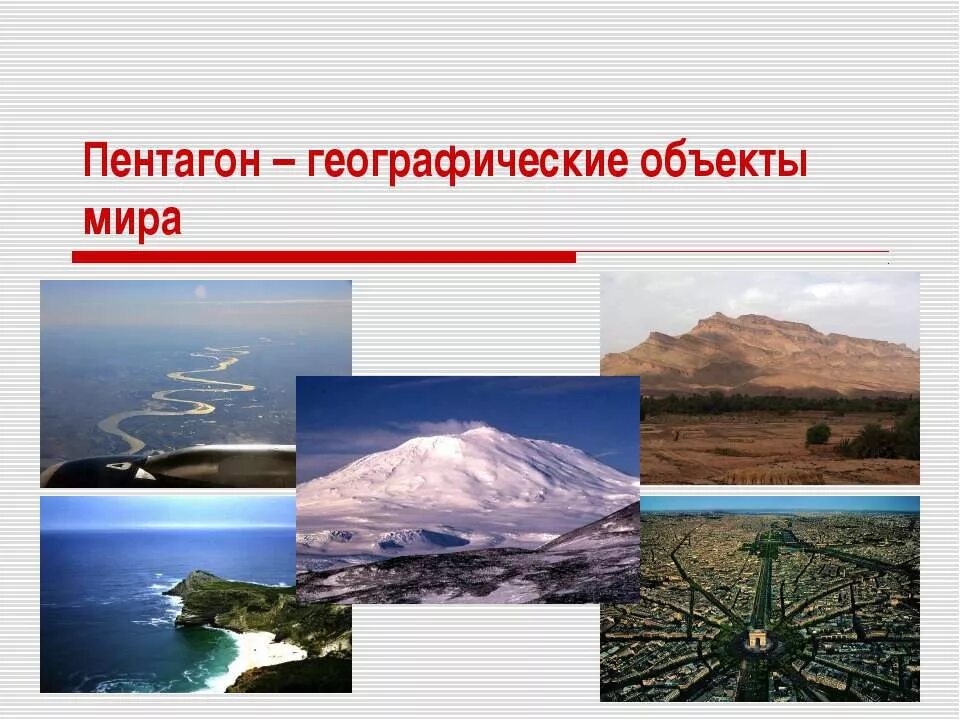 Пентагон – географические объекты мира